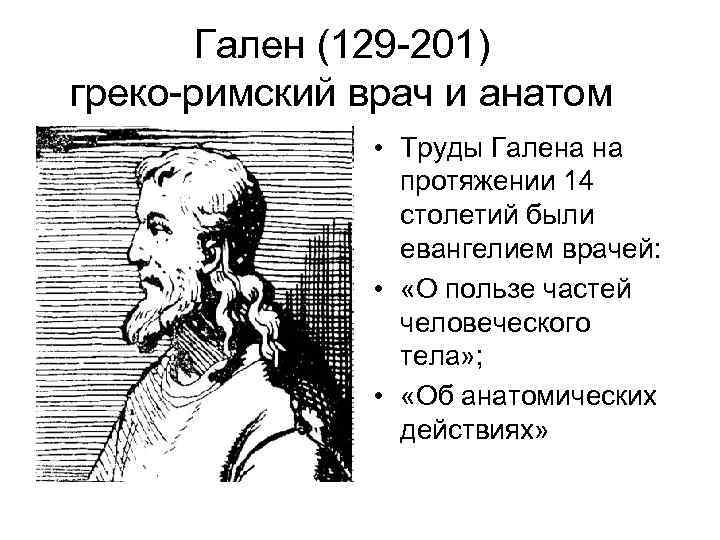 Гален (129-201)
греко-римский врач и анатом

• Труды Галена на протяжении 14 столетий были евангелием врачей:
• «О пользе частей человеческого тела»;
• «Об анатомических действиях»